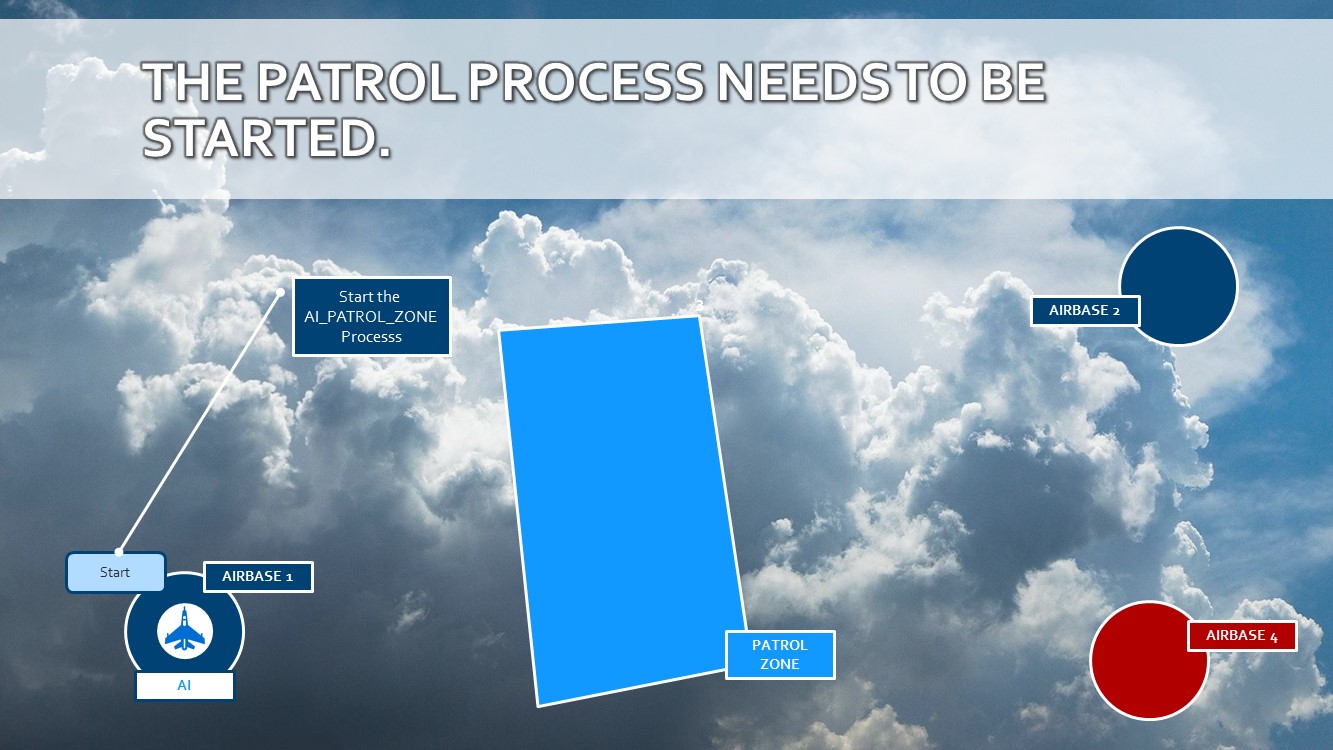 THE PATROL PROCESS NEEDS TO BE STARTED.

Start the AI_PATROL_ZONE Processs

AIRBASE 2

Start

AIRBASE 1

AI

PATROL ZONE

AIRBASE 4